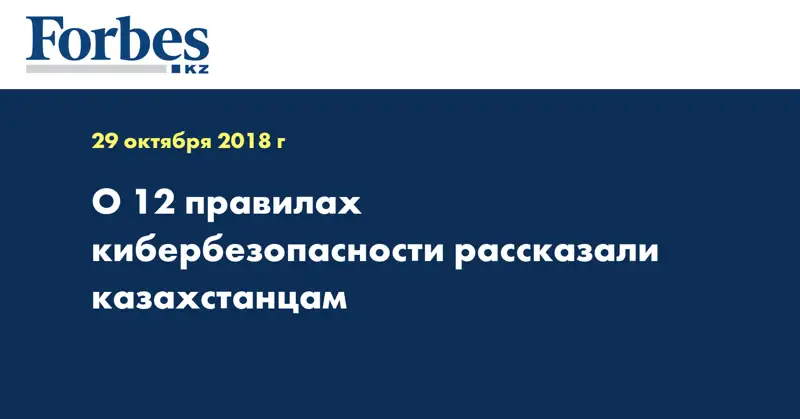 Forbes
KZ

29 октября 2018 г

О 12 правилах кибербезопасности рассказали казахстанцам